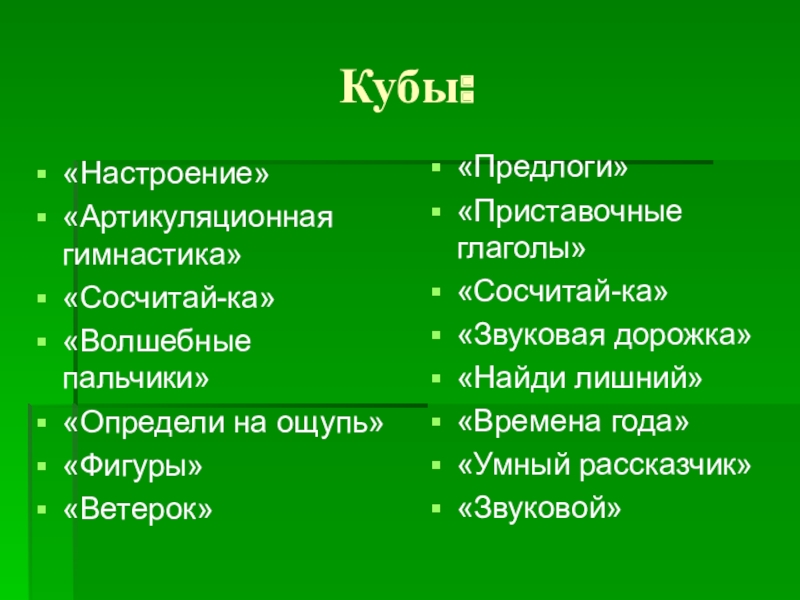 Кубы:

- «Настроение»
- «Артикуляционная гимнастика»
- «Сосчитай-ка»
- «Волшебные пальчики»
- «Определи на ощупь»
- «Фигуры»
- «Ветерок»

- «Предлоги»
- «Приставочные глаголы»
- «Сосчитай-ка»
- «Звуковая дорожка»
- «Найди лишний»
- «Времена года»
- «Умный рассказчик»
- «Звуковой»